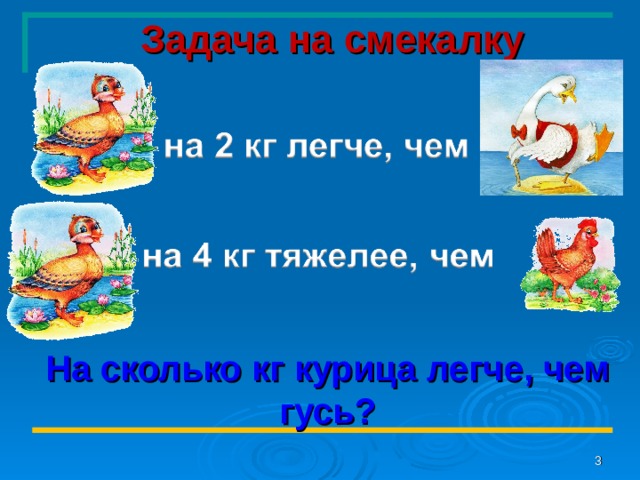 Задача на смекалку

на 2 кг легче, чем

на 4 кг тяжелее, чем

На сколько кг курица легче, чем гусь?

3